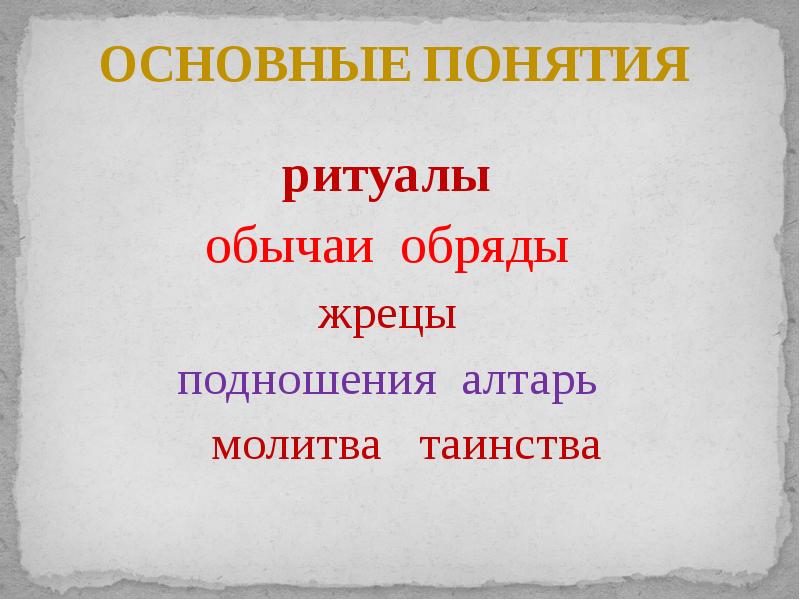 ОСНОВНЫЕ ПОНЯТИЯ

ритуалы

обычаи обряды

жрецы

подношения алтарь

молитва таинства